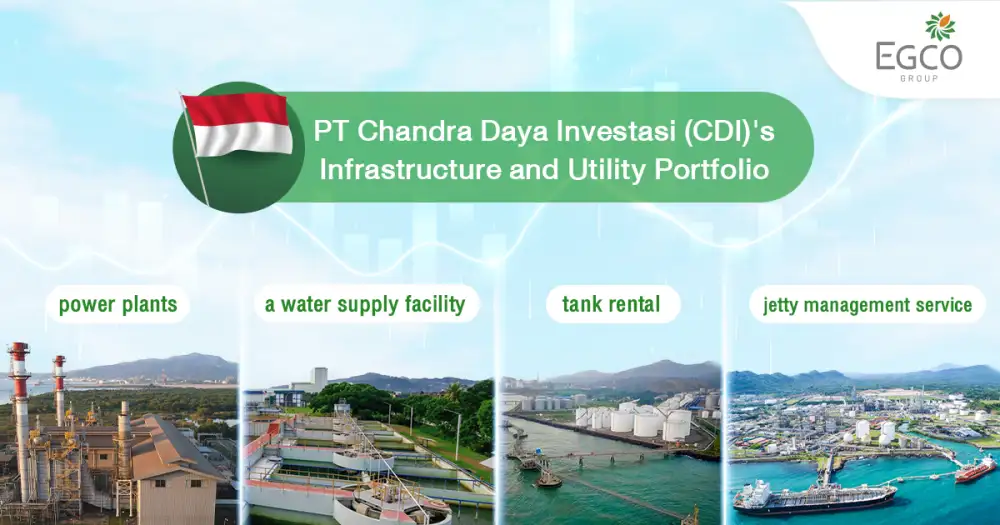 EGCO GROUP

PT Chandra Daya Investasi (CDI)'s Infrastructure and Utility Portfolio

power plants

a water supply facility

tank rental

jetty management service